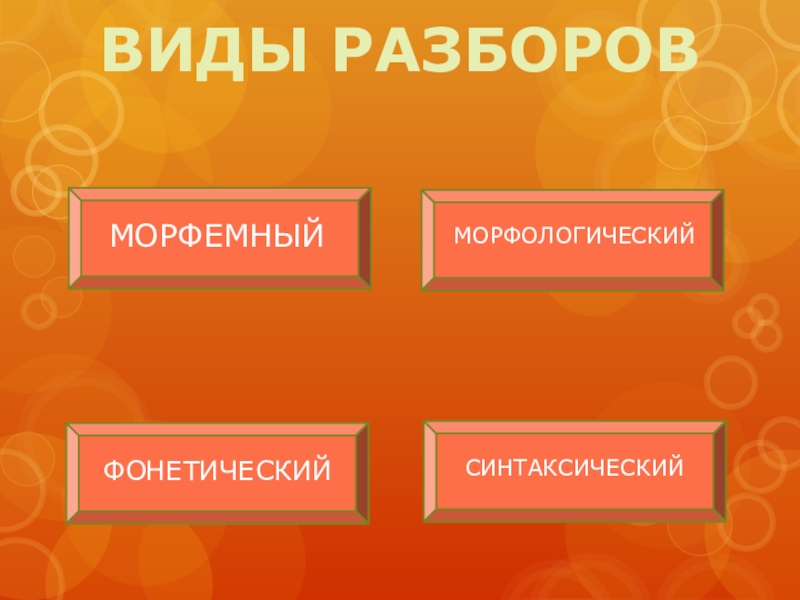 ВИДЫ РАЗБОРОВ

МОРФЕМНЫЙ

МОРФОЛОГИЧЕСКИЙ

ФОНЕТИЧЕСКИЙ

СИНТАКСИЧЕСКИЙ